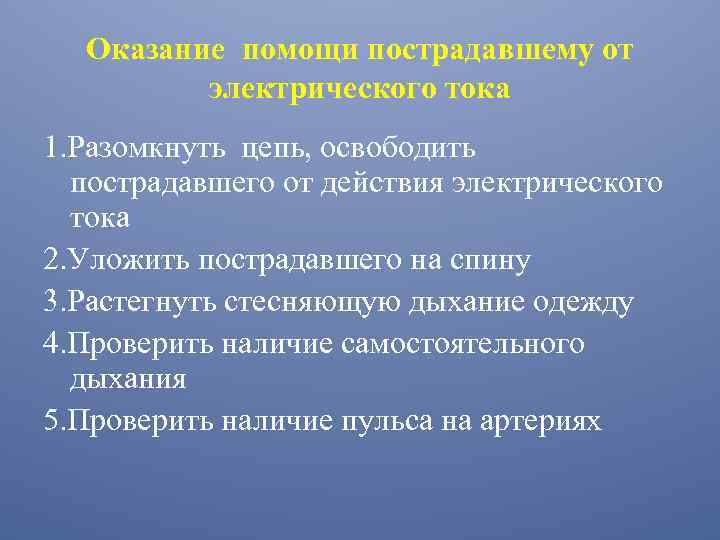 Оказание помощи пострадавшему от электрического тока

1.Разомкнуть цепь, освободить пострадавшего от действия электрического тока

2.Уложить пострадавшего на спину

3.Растегнуть стесняющую дыхание одежду

4.Проверить наличие самостоятельного дыхания

5.Проверить наличие пульса на артериях